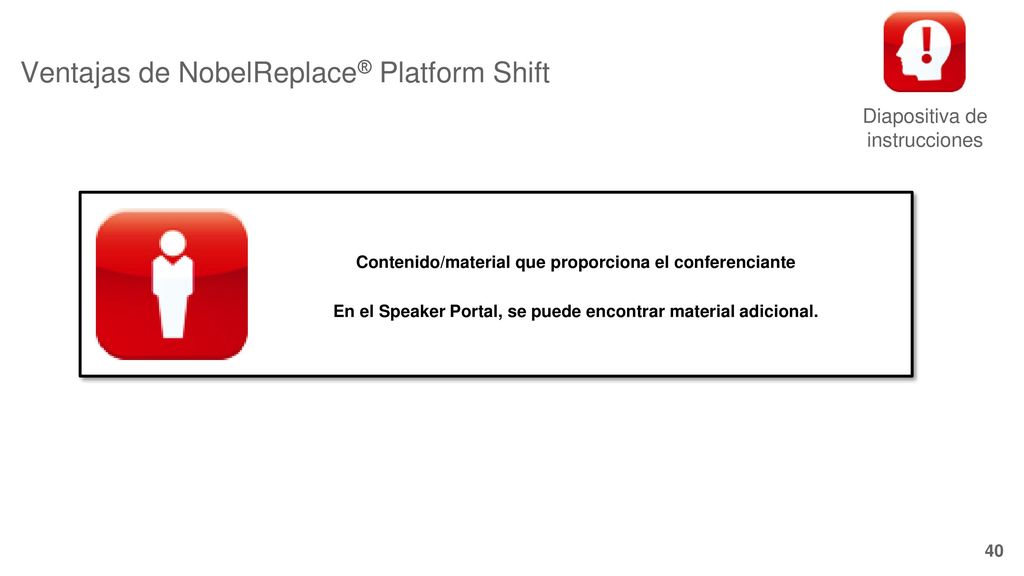 Ventajas de NobelReplace® Platform Shift

Diapositiva de instrucciones

Contenido/material que proporciona el conferenciante

En el Speaker Portal, se puede encontrar material adicional.

40